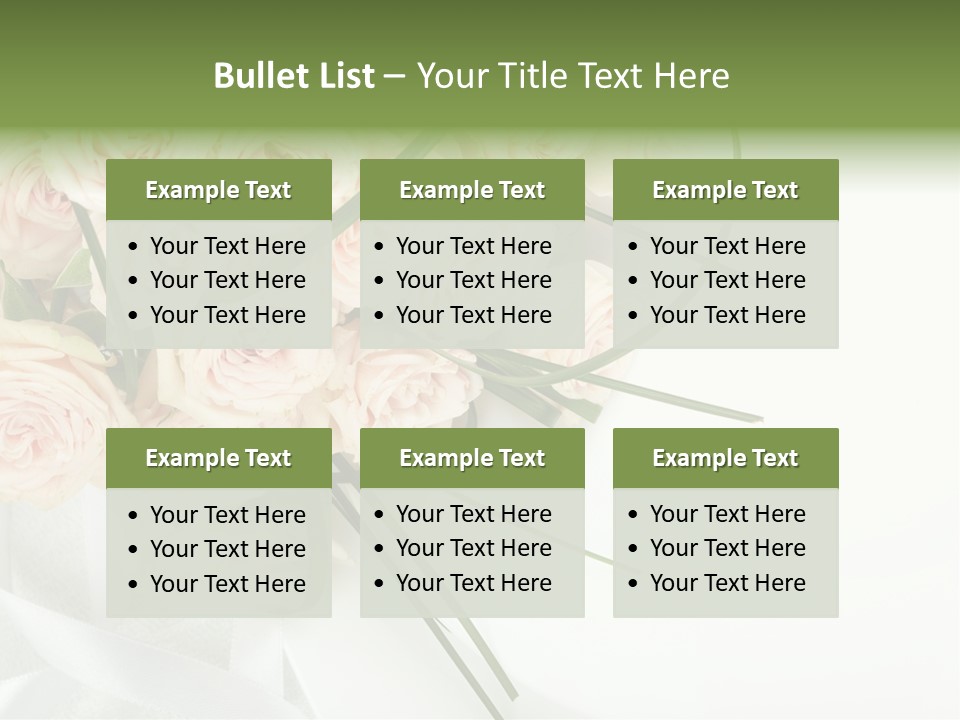 Bullet List – Your Title Text Here

Example Text
• Your Text Here
• Your Text Here
• Your Text Here

Example Text
• Your Text Here
• Your Text Here
• Your Text Here

Example Text
• Your Text Here
• Your Text Here
• Your Text Here

Example Text
• Your Text Here
• Your Text Here
• Your Text Here

Example Text
• Your Text Here
• Your Text Here
• Your Text Here

Example Text
• Your Text Here
• Your Text Here
• Your Text Here